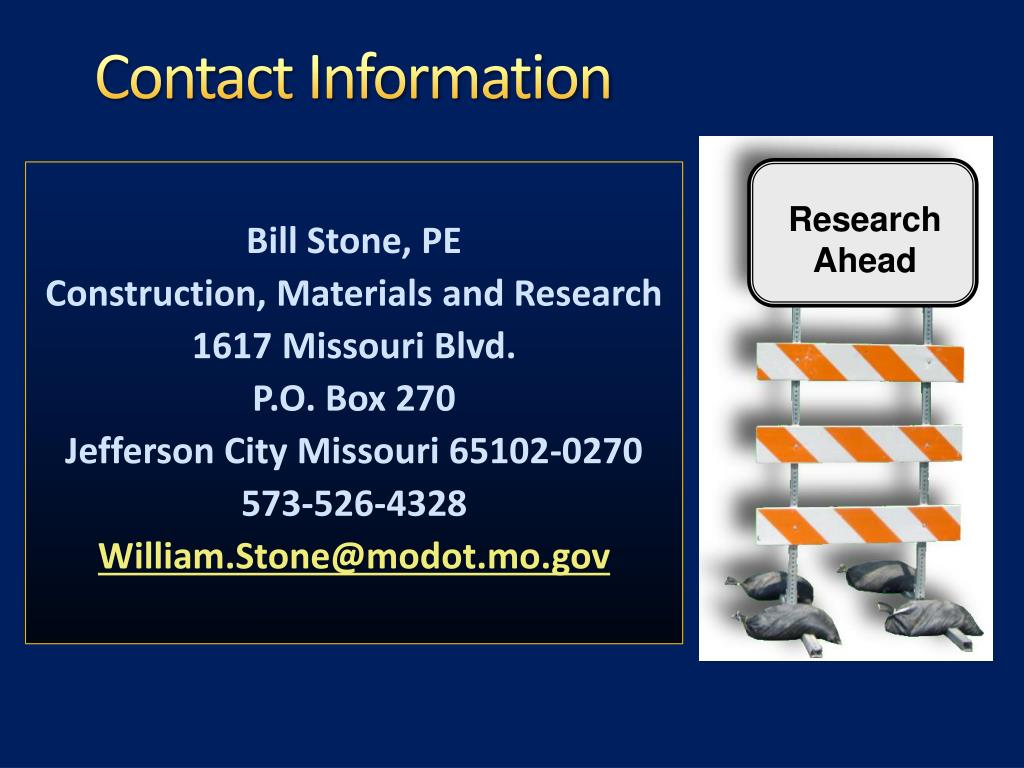 Contact Information

Bill Stone, PE
Construction, Materials and Research
1617 Missouri Blvd.
P.O. Box 270
Jefferson City Missouri 65102-0270
573-526-4328
William.Stone@modot.mo.gov

Research Ahead